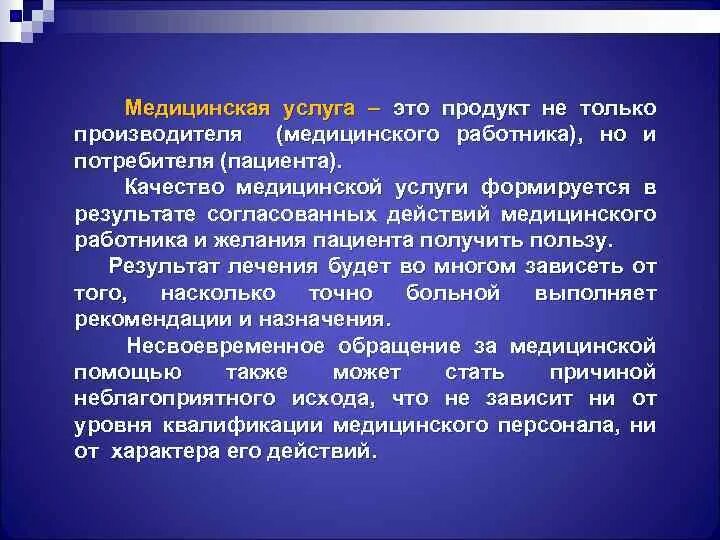 Медицинская услуга – это продукт не только производителя (медицинского работника), но и потребителя (пациента).

Качество медицинской услуги формируется в результате согласованных действий медицинского работника и желания пациента получить пользу.

Результат лечения будет во многом зависеть от того, насколько точно больной выполняет рекомендации и назначения.

Несвоевременное обращение за медицинской помощью также может стать причиной неблагоприятного исхода, что не зависит ни от уровня квалификации медицинского персонала, ни от характера его действий.